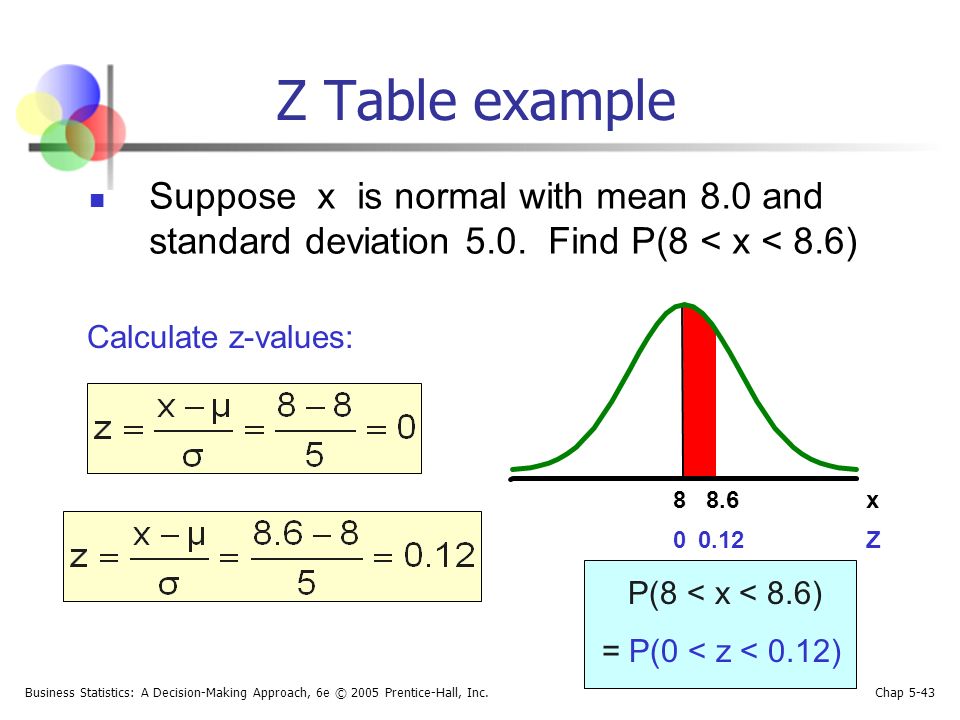 Z Table example

Suppose x is normal with mean 8.0 and standard deviation 5.0. Find P(8 < x < 8.6)

Calculate z-values:

$z = \frac{x - \mu}{\sigma} = \frac{8 - 8}{5} = 0$

$z = \frac{x - \mu}{\sigma} = \frac{8.6 - 8}{5} = 0.12$

8 8.6 x

0 0.12 Z

P(8 < x < 8.6)

= P(0 < z < 0.12)

Business Statistics: A Decision-Making Approach, 6e © 2005 Prentice-Hall, Inc.

Chap 5-43